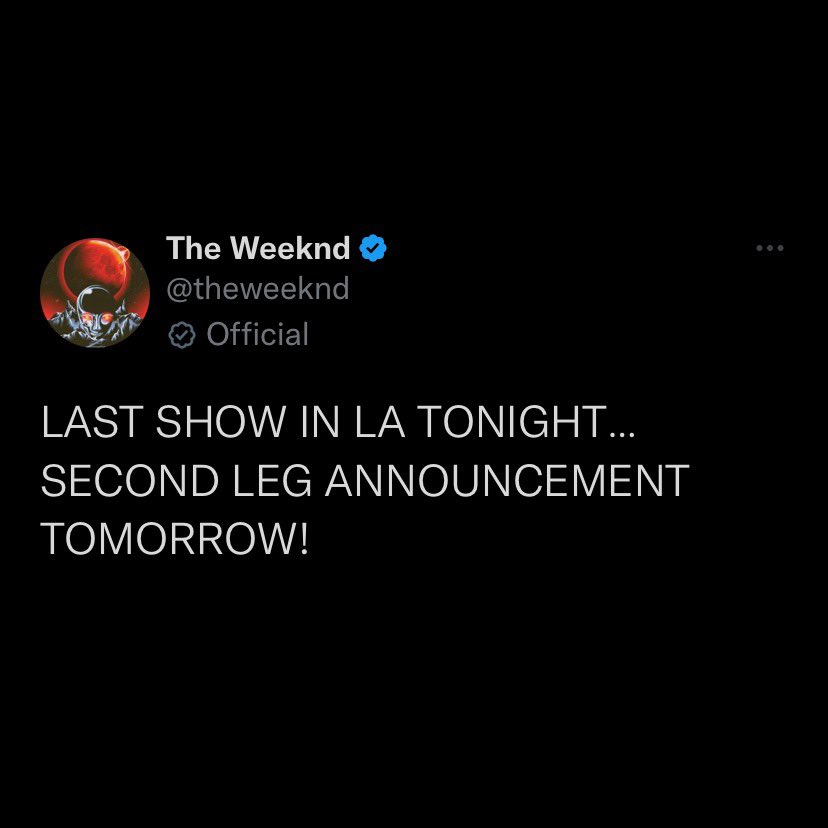 The Weeknd
@theweeknd
Official

LAST SHOW IN LA TONIGHT… SECOND LEG ANNOUNCEMENT TOMORROW!